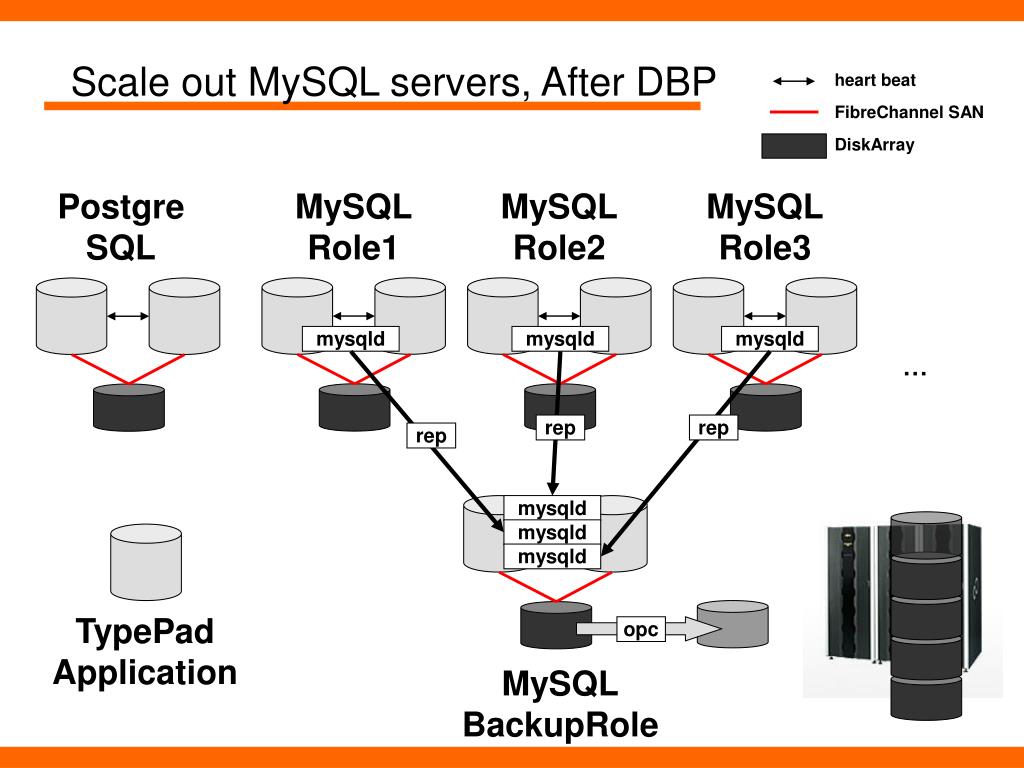 Scale out MySQL servers, After DBP

heart beat
FibreChannel SAN
DiskArray

Postgre SQL

MySQL Role1

MySQL Role2

MySQL Role3

mysqld
mysqld
mysqld

…

rep
rep
rep

mysqld
mysqld
mysqld

opc

TypePad Application

MySQL BackupRole